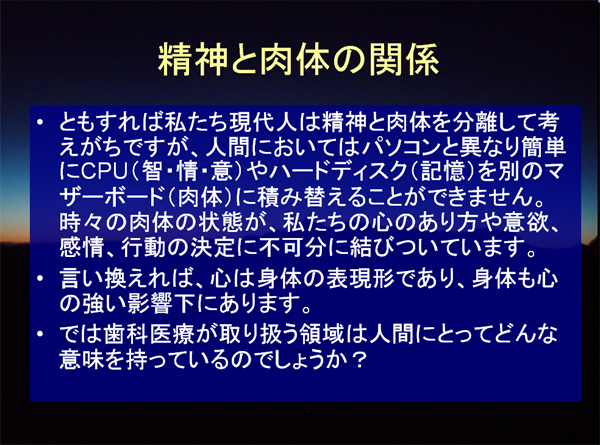 精神と肉体の関係

• ともすれば私たち現代人は精神と肉体を分離して考えがちですが、人間においてはパソコンと異なり簡単にCPU（智・情・意）やハードディスク（記憶）を別のマザーボード（肉体）に積み替えることができません。時々の肉体の状態が、私たちの心のあり方や意欲、感情、行動の決定に不可分に結びついています。

• 言い換えれば、心は身体の表現形であり、身体も心の強い影響下にあります。

• では歯科医療が取り扱う領域は人間にとってどんな意味を持っているのでしょうか？